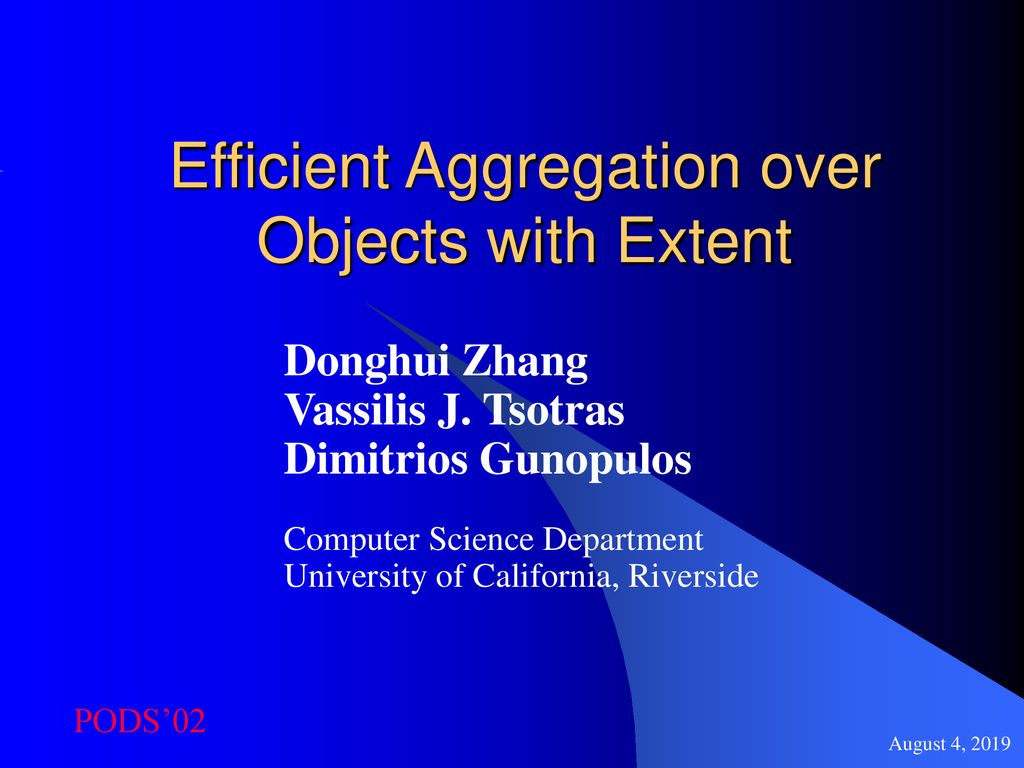 Efficient Aggregation over Objects with Extent

Donghui Zhang
Vassilis J. Tsotras
Dimitrios Gunopulos

Computer Science Department
University of California, Riverside

PODS’02

August 4, 2019